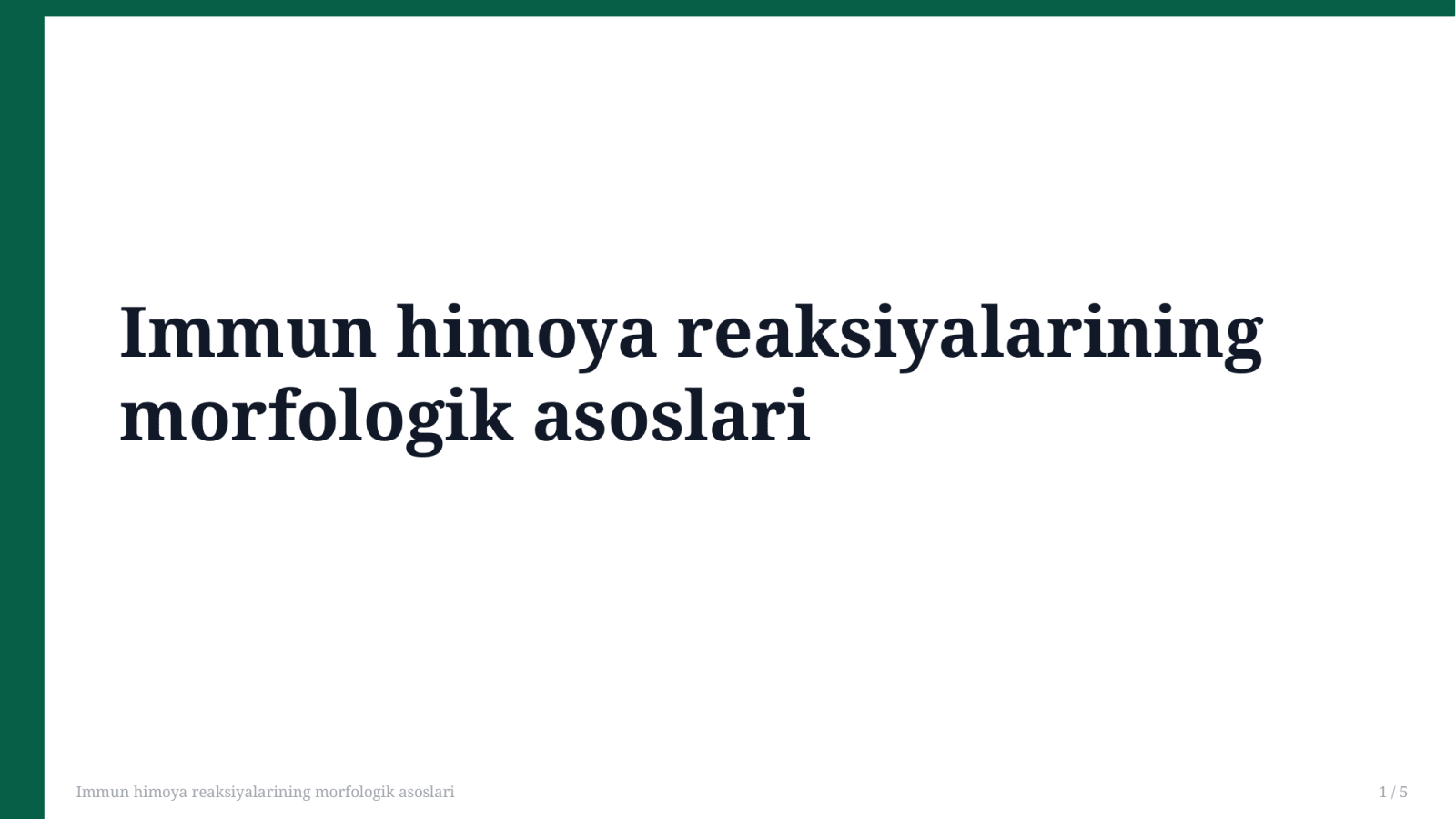 Immun himoya reaksiyalarining morfologik asoslari

Immun himoya reaksiyalarining morfologik asoslari

1 / 5